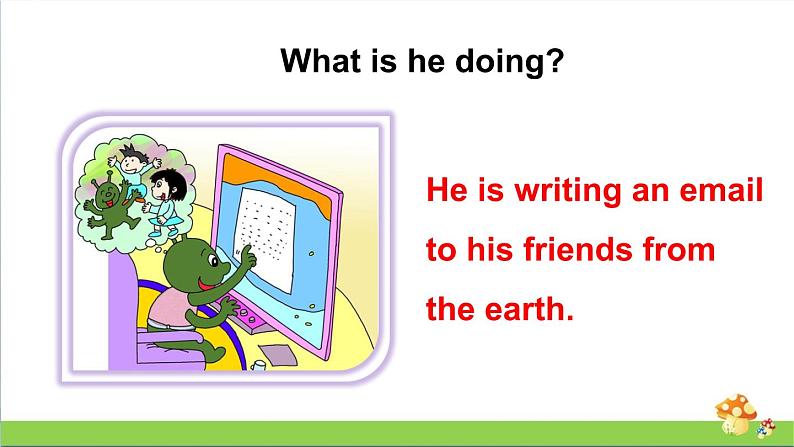 What is he doing?

He is writing an email to his friends from the earth.